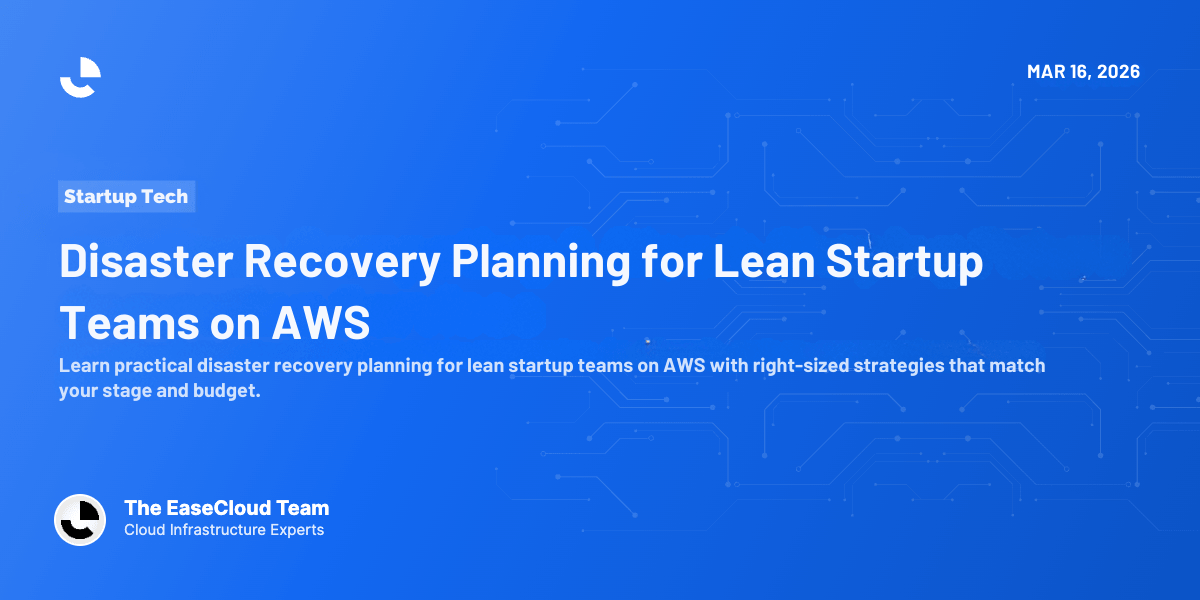 MAR 16, 2026

Startup Tech

Disaster Recovery Planning for Lean Startup Teams on AWS

Learn practical disaster recovery planning for lean startup teams on AWS with right-sized strategies that match your stage and budget.

The EaseCloud Team
Cloud Infrastructure Experts